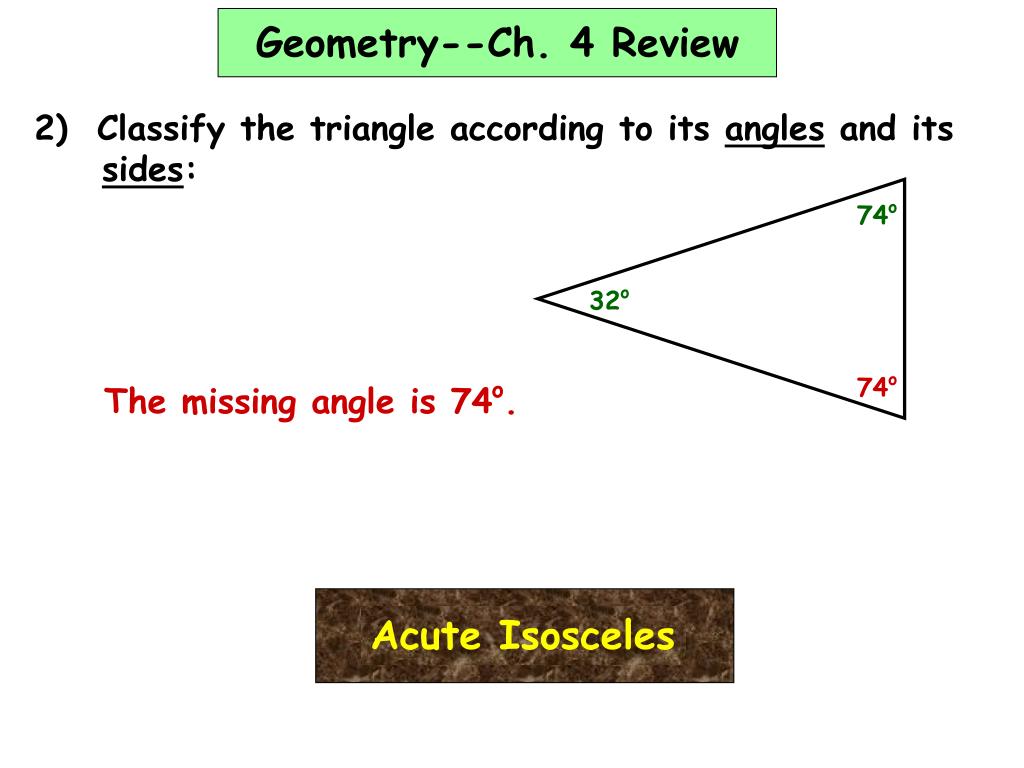 Geometry--Ch. 4 Review

2) Classify the triangle according to its angles and its sides:

74º

32º

74º

The missing angle is 74º.

Acute Isosceles